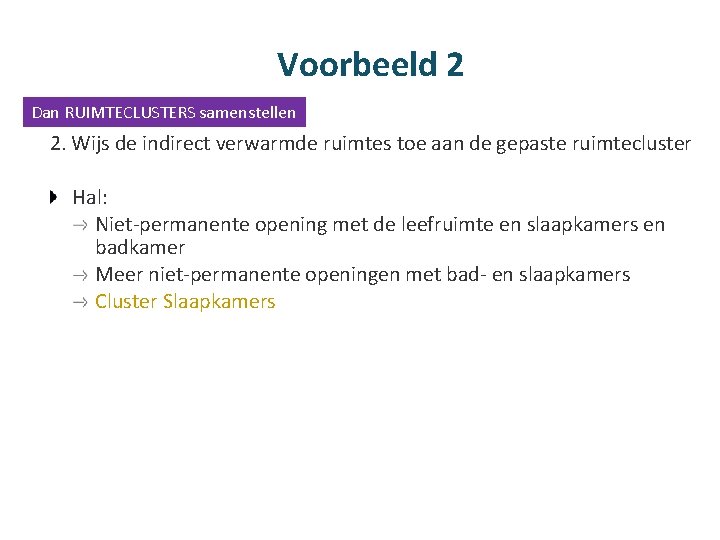 Voorbeeld 2

Dan RUIMTECLUSTERS samenstellen

2. Wijs de indirect verwarmde ruimtes toe aan de gepaste ruimtecluster

Hal:
→ Niet-permanente opening met de leefruimte en slaapkamers en badkamer
→ Meer niet-permanente openingen met bad- en slaapkamers
→ Cluster Slaapkamers